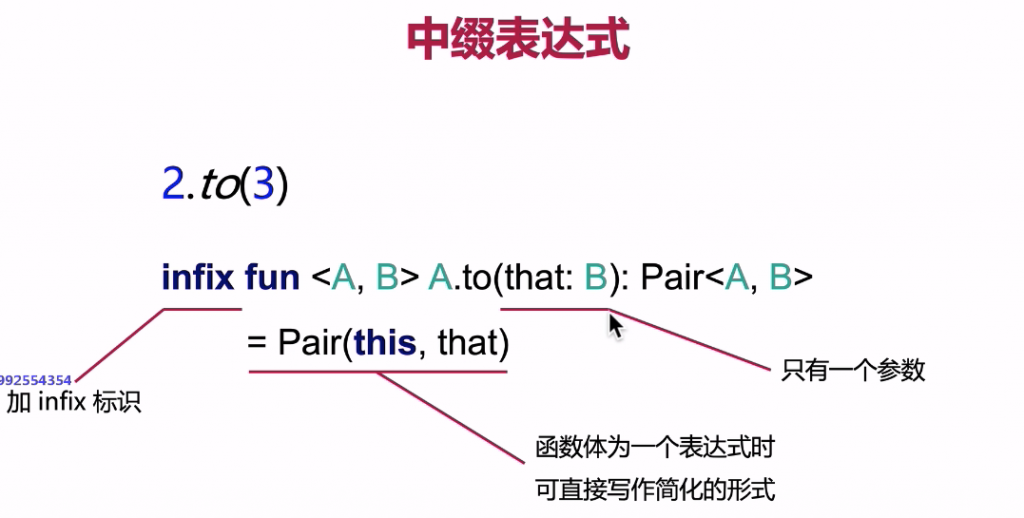 中缀表达式

2.to(3)

infix fun <A, B> A.to(that: B): Pair<A, B>
= Pair(this, that)

992554354
加 infix 标识

只有一个参数

函数体为一个表达式时
可直接写作简化的形式